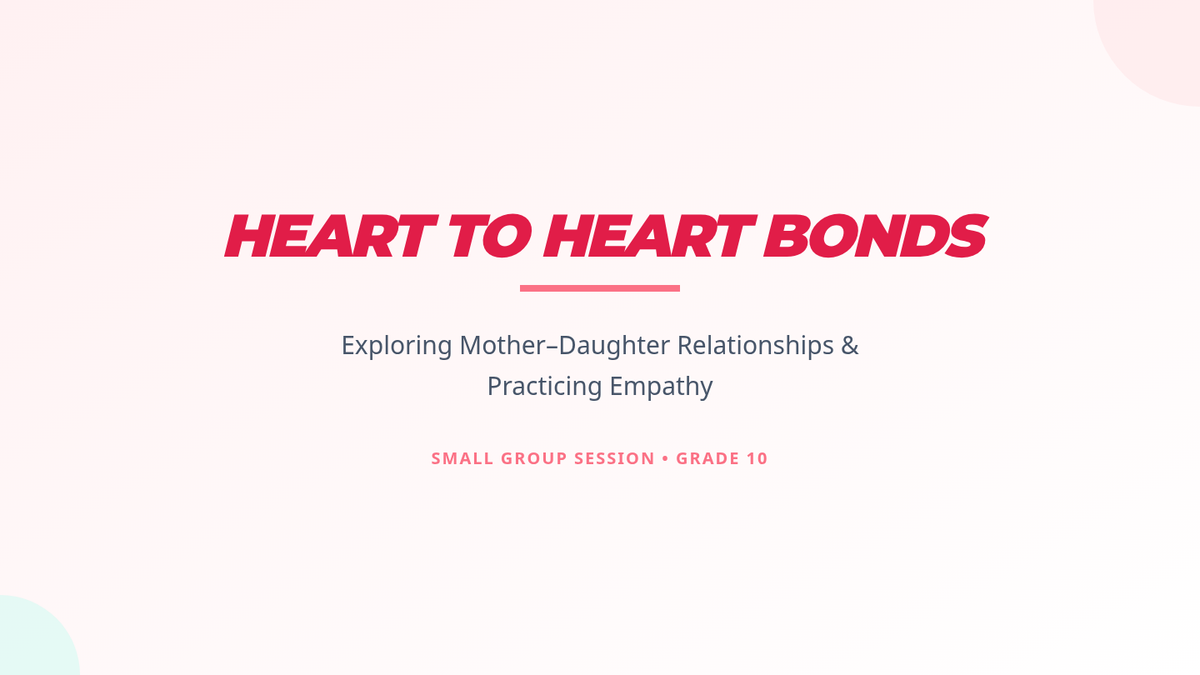 HEART TO HEART BONDS

Exploring Mother–Daughter Relationships & Practicing Empathy

SMALL GROUP SESSION • GRADE 10